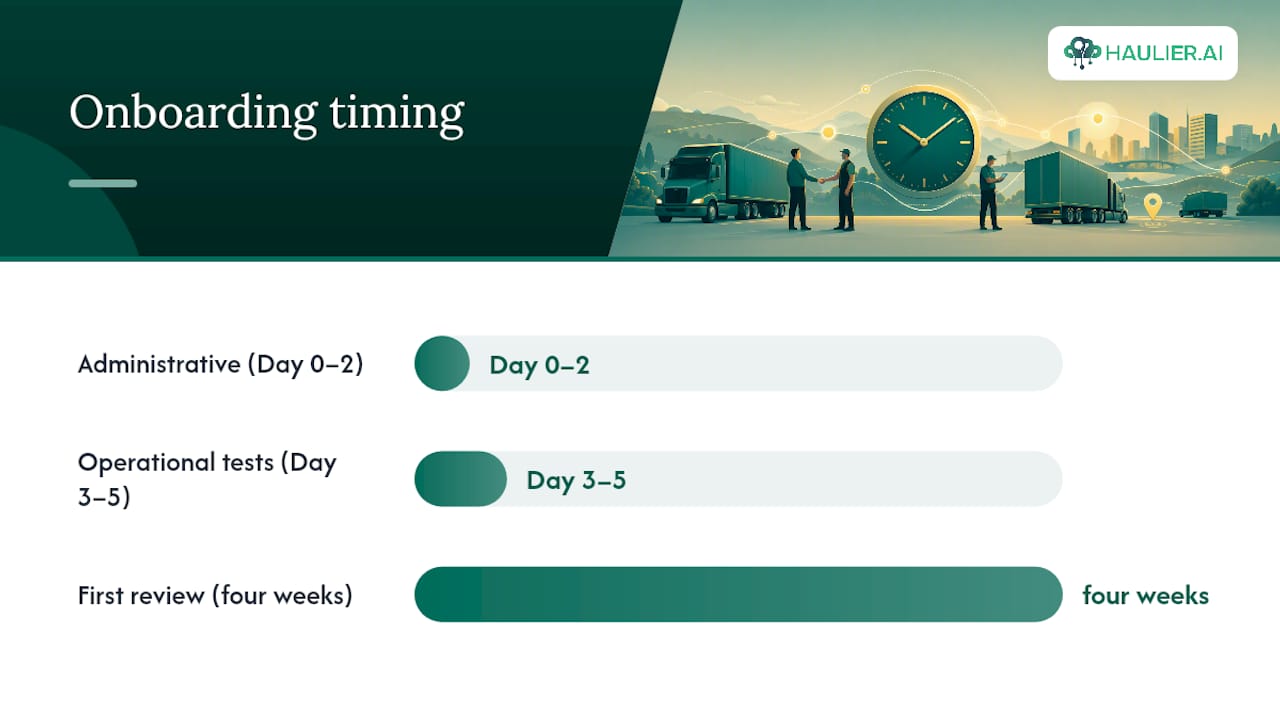 Onboarding timing

HAULIER.AI

Administrative (Day 0–2)

Day 0–2

Operational tests (Day 3–5)

Day 3–5

First review (four weeks)

four weeks